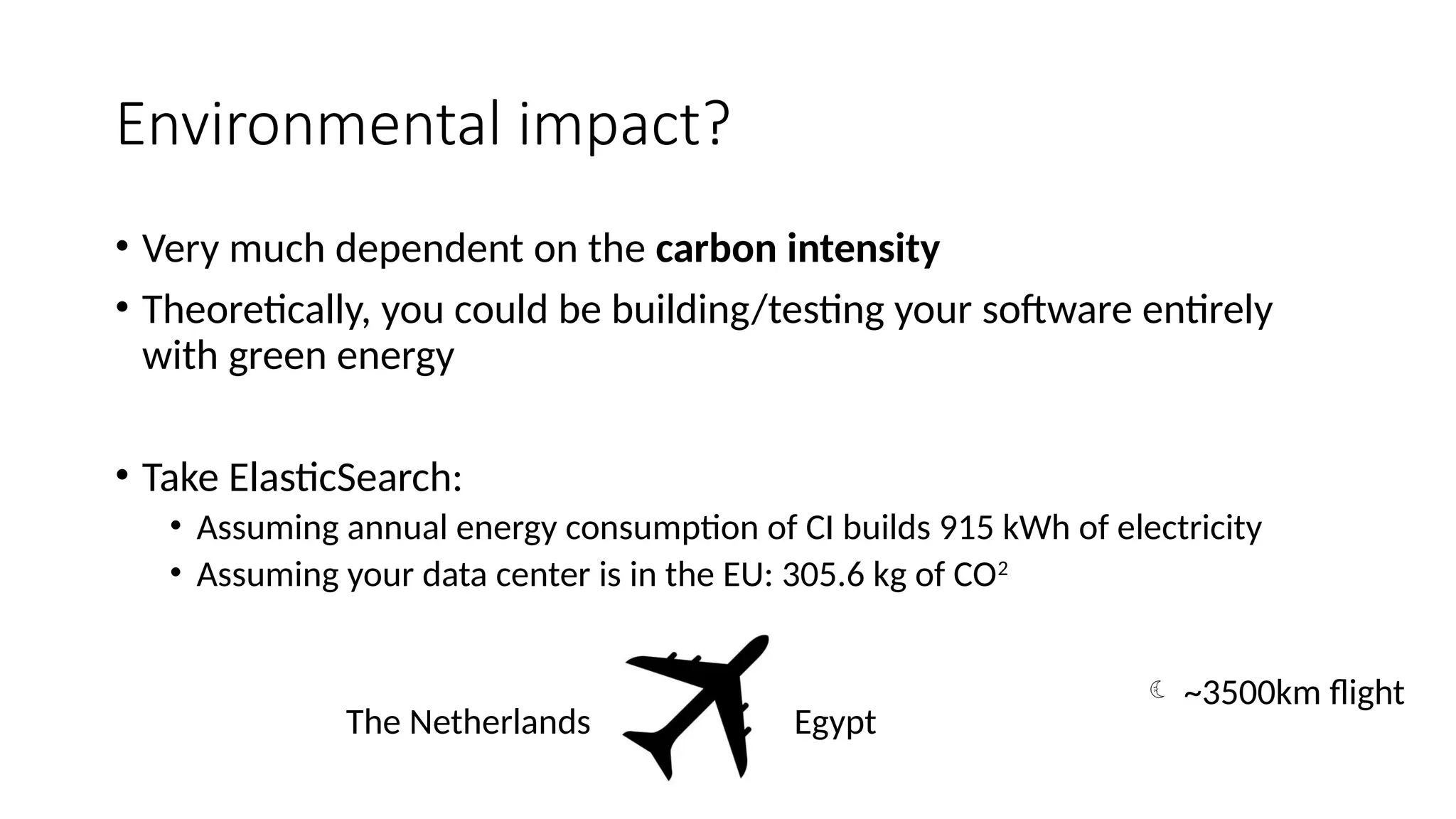 Environmental impact?

• Very much dependent on the **carbon intensity**
• Theoretically, you could be building/testing your software entirely with green energy

• Take ElasticSearch:
  • Assuming annual energy consumption of CI builds 915 kWh of electricity
  • Assuming your data center is in the EU: 305.6 kg of $CO^2$

The Netherlands Egypt

☾ ~3500km flight